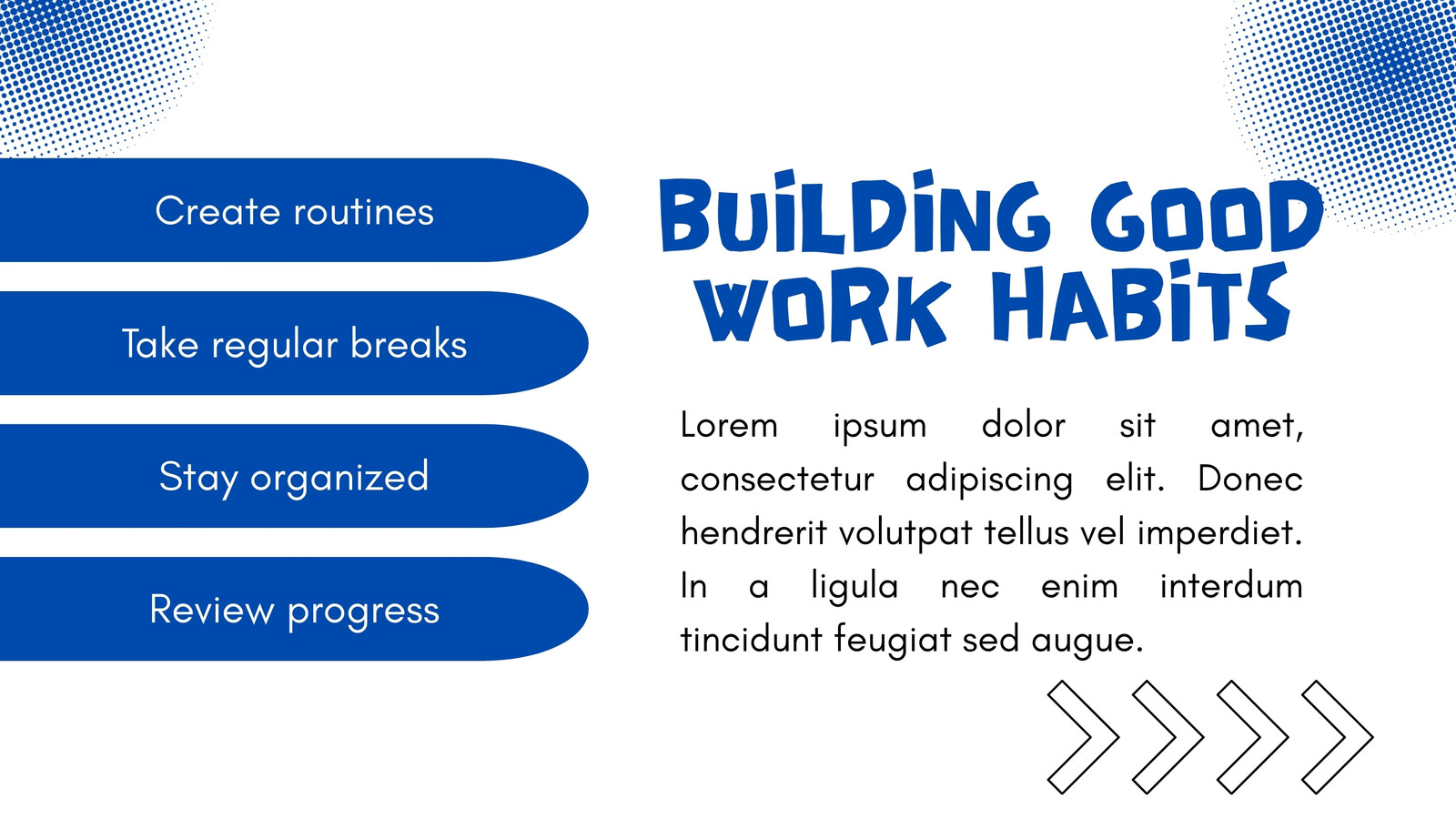 Create routines

Take regular breaks

Stay organized

Review progress

BUILDING GOOD WORK HABITS

Lorem ipsum dolor sit amet, consectetur adipiscing elit. Donec hendrerit volutpat tellus vel imperdiet. In a ligula nec enim interdum tincidunt feugiat sed augue.